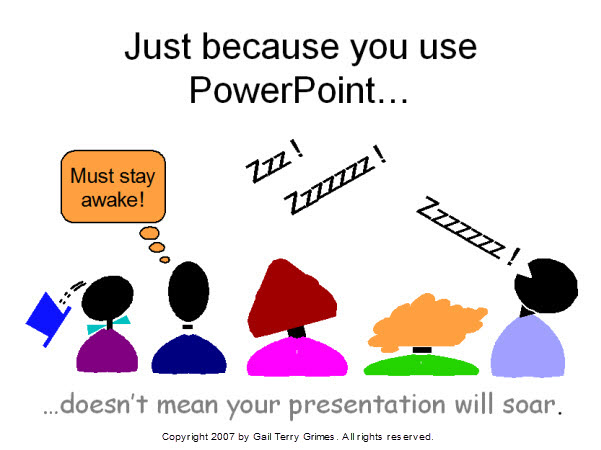 Just because you use PowerPoint…

Must stay awake!

Zzz!

Zzzzzz!

Zzzzzzz!

…doesn't mean your presentation will soar.

Copyright 2007 by Gail Terry Grimes. All rights reserved.